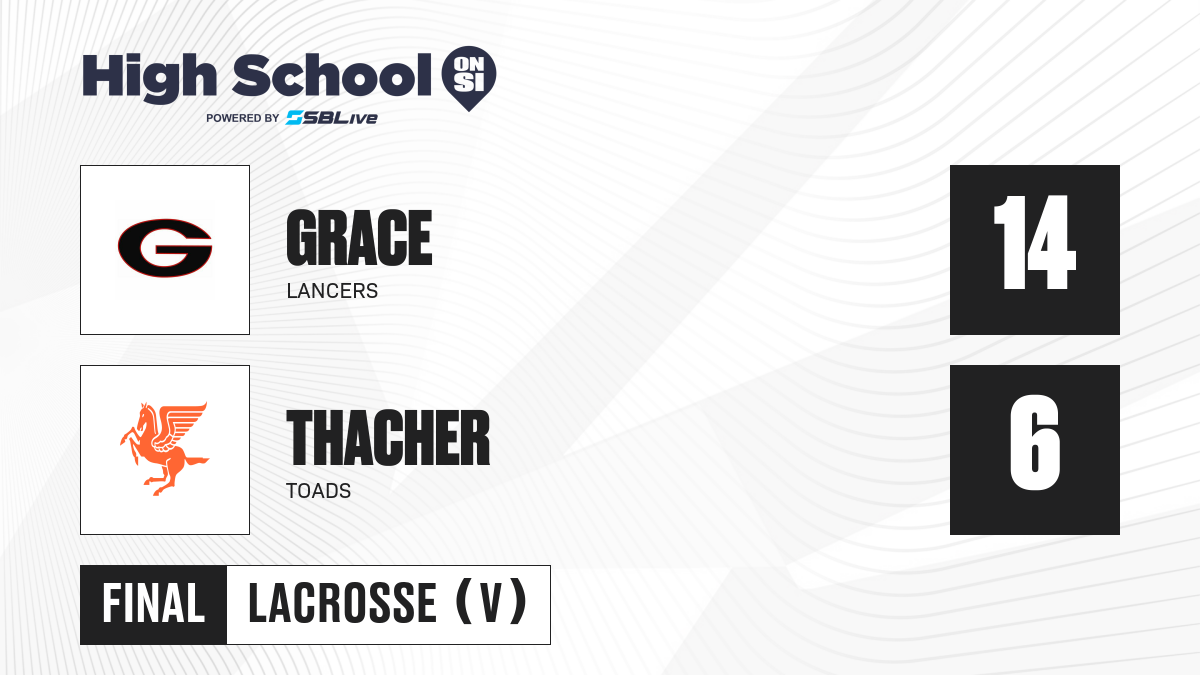 High School ON SI
POWERED BY SBLive

G

GRACE
LANCERS

14

THACHER
TOADS

6

FINAL LACROSSE (V)